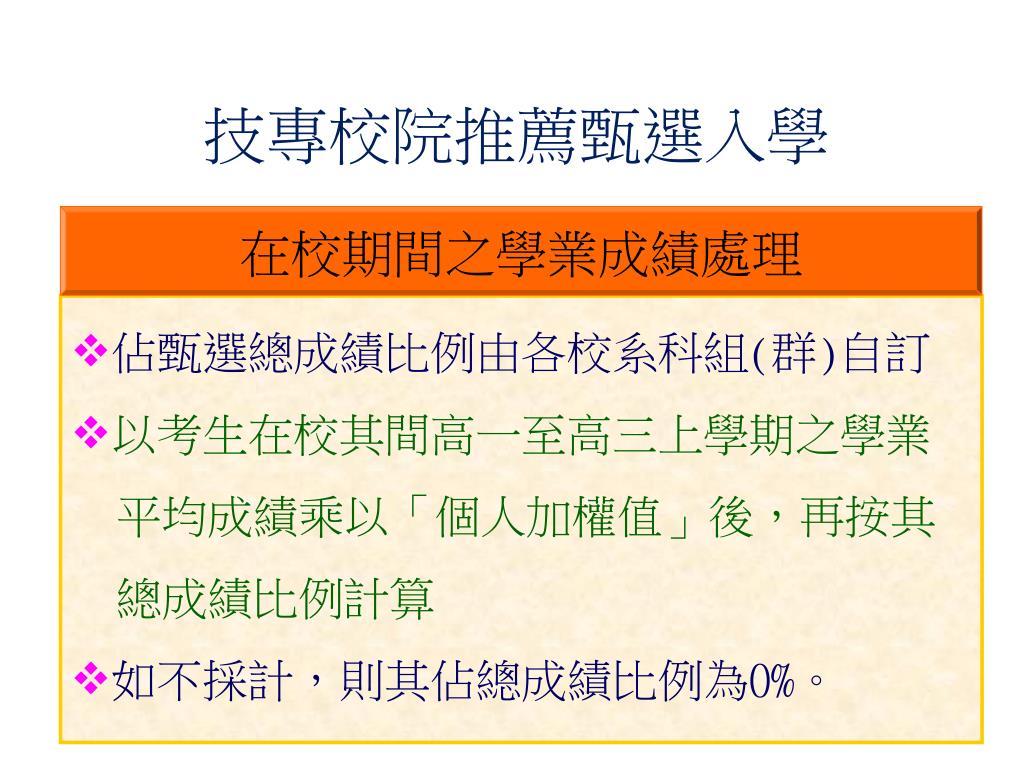 技專校院推薦甄選入學

在校期間之學業成績處理

❖佔甄選總成績比例由各校系科組(群)自訂

❖以考生在校其間高一至高三上學期之學業平均成績乘以「個人加權值」後，再按其總成績比例計算

❖如不採計，則其佔總成績比例為0%。